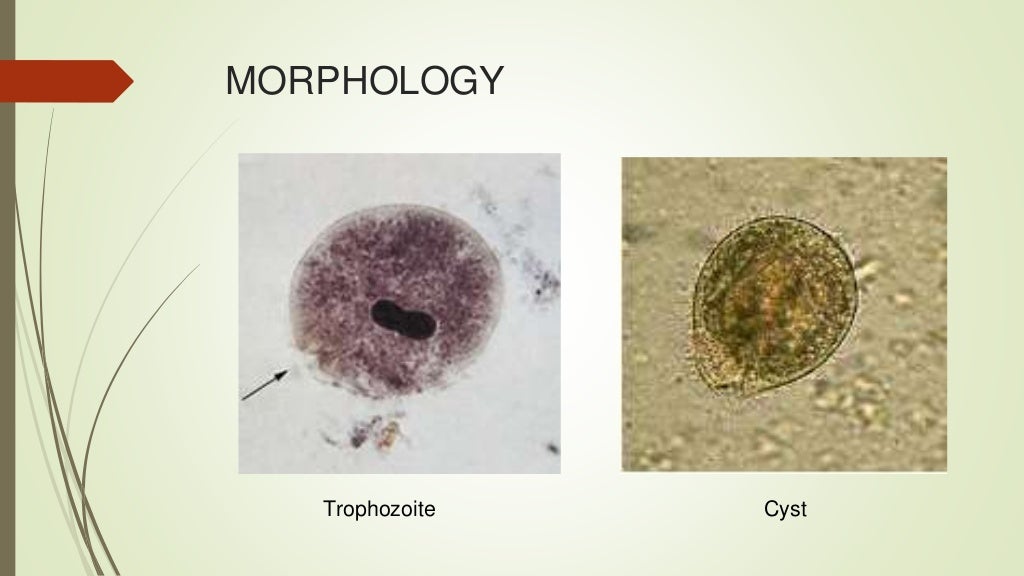 MORPHOLOGY

Trophozoite

Cyst